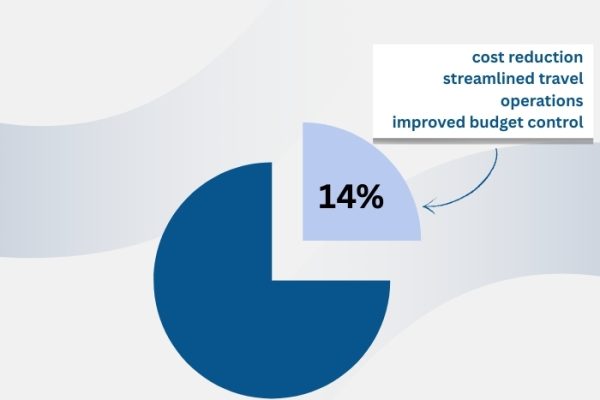 cost reduction
streamlined travel
operations
improved budget control

14%